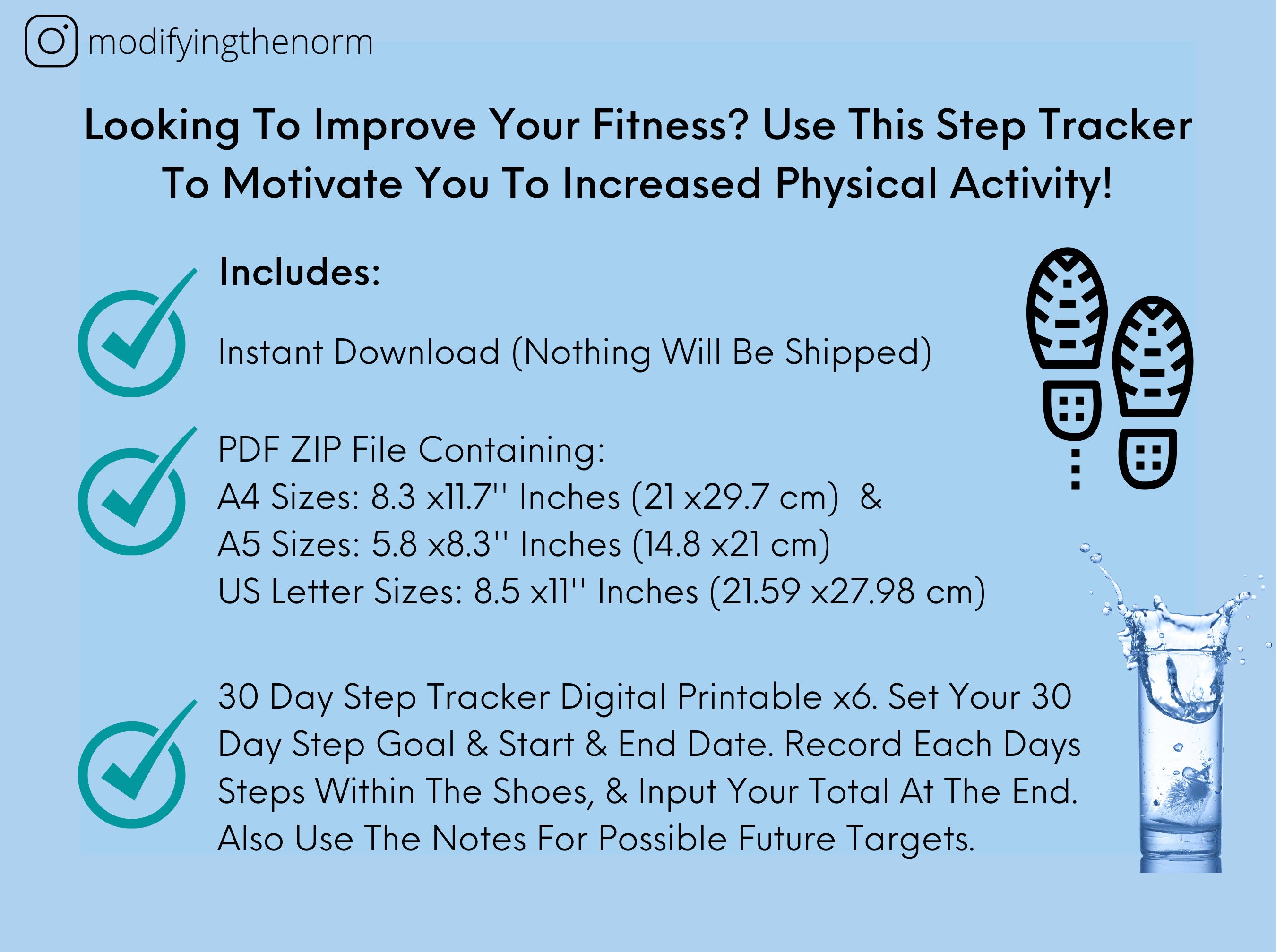 modifyingthenorm

Looking To Improve Your Fitness? Use This Step Tracker To Motivate You To Increased Physical Activity!

Includes:

Instant Download (Nothing Will Be Shipped)

PDF ZIP File Containing:
A4 Sizes: 8.3 x11.7'' Inches (21 x29.7 cm) &
A5 Sizes: 5.8 x8.3'' Inches (14.8 x21 cm)
US Letter Sizes: 8.5 x11'' Inches (21.59 x27.98 cm)

30 Day Step Tracker Digital Printable x6. Set Your 30 Day Step Goal & Start & End Date. Record Each Days Steps Within The Shoes, & Input Your Total At The End. Also Use The Notes For Possible Future Targets.